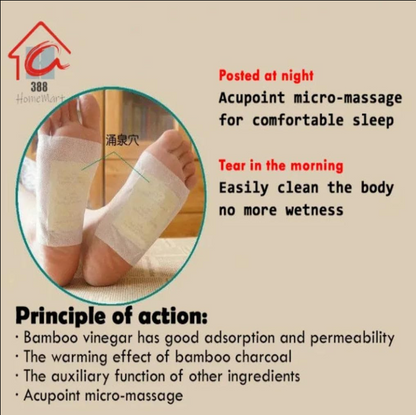 388
HomeMart

涌泉穴

Posted at night
Acupoint micro-massage for comfortable sleep

Tear in the morning
Easily clean the body no more wetness

Principle of action:
· Bamboo vinegar has good adsorption and permeability
· The warming effect of bamboo charcoal
· The auxiliary function of other ingredients
· Acupoint micro-massage